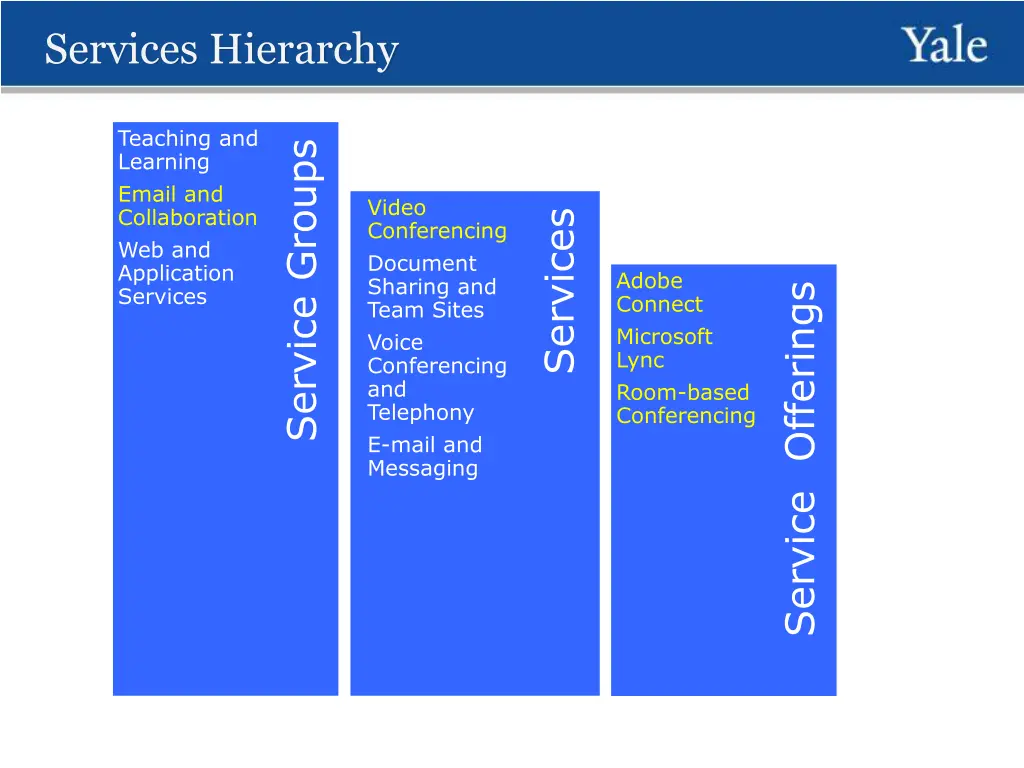 Services Hierarchy

Yale

Teaching and Learning

Email and Collaboration

Web and Application Services

Service Groups

Video Conferencing

Document Sharing and Team Sites

Voice Conferencing and Telephony

E-mail and Messaging

Services

Adobe Connect

Microsoft Lync

Room-based Conferencing

Service Offerings